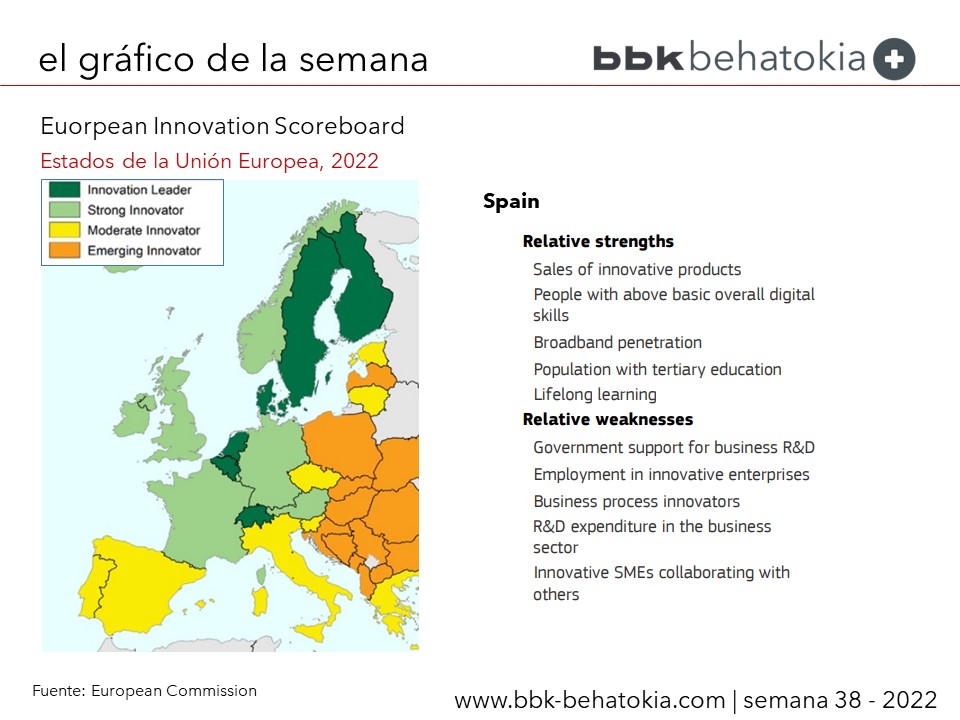 el gráfico de la semana

bbk behatokia

Euorpean Innovation Scoreboard
Estados de la Unión Europea, 2022

Innovation Leader
Strong Innovator
Moderate Innovator
Emerging Innovator

Spain

Relative strengths
Sales of innovative products
People with above basic overall digital skills
Broadband penetration
Population with tertiary education
Lifelong learning
Relative weaknesses
Government support for business R&D
Employment in innovative enterprises
Business process innovators
R&D expenditure in the business sector
Innovative SMEs collaborating with others

Fuente: European Commission

www.bbk-behatokia.com | semana 38 - 2022